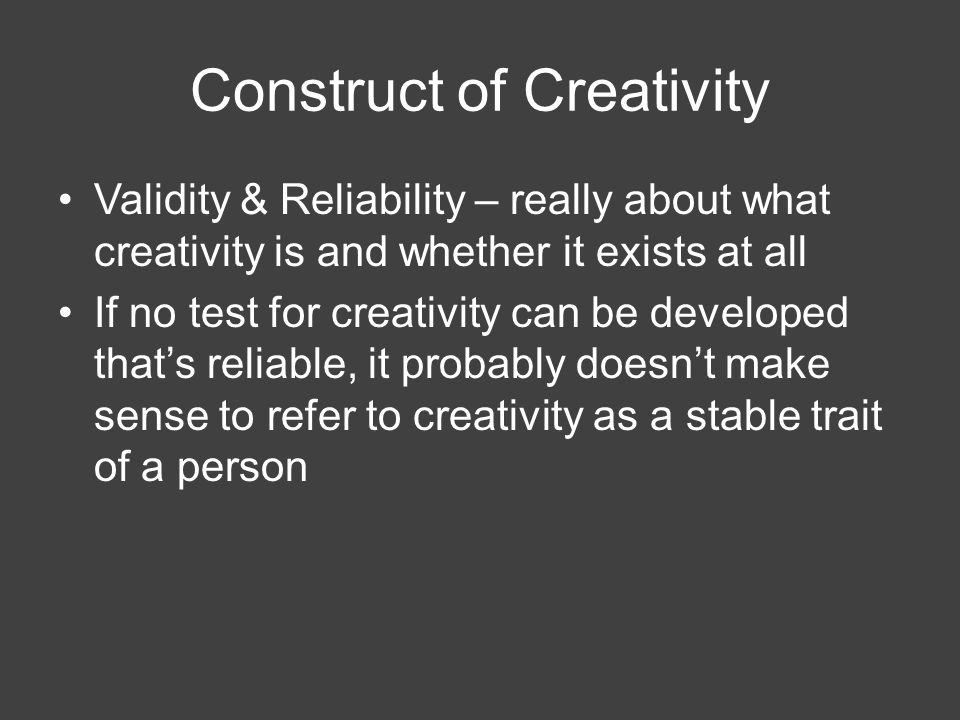 Construct of Creativity

• Validity & Reliability – really about what creativity is and whether it exists at all
• If no test for creativity can be developed that’s reliable, it probably doesn’t make sense to refer to creativity as a stable trait of a person